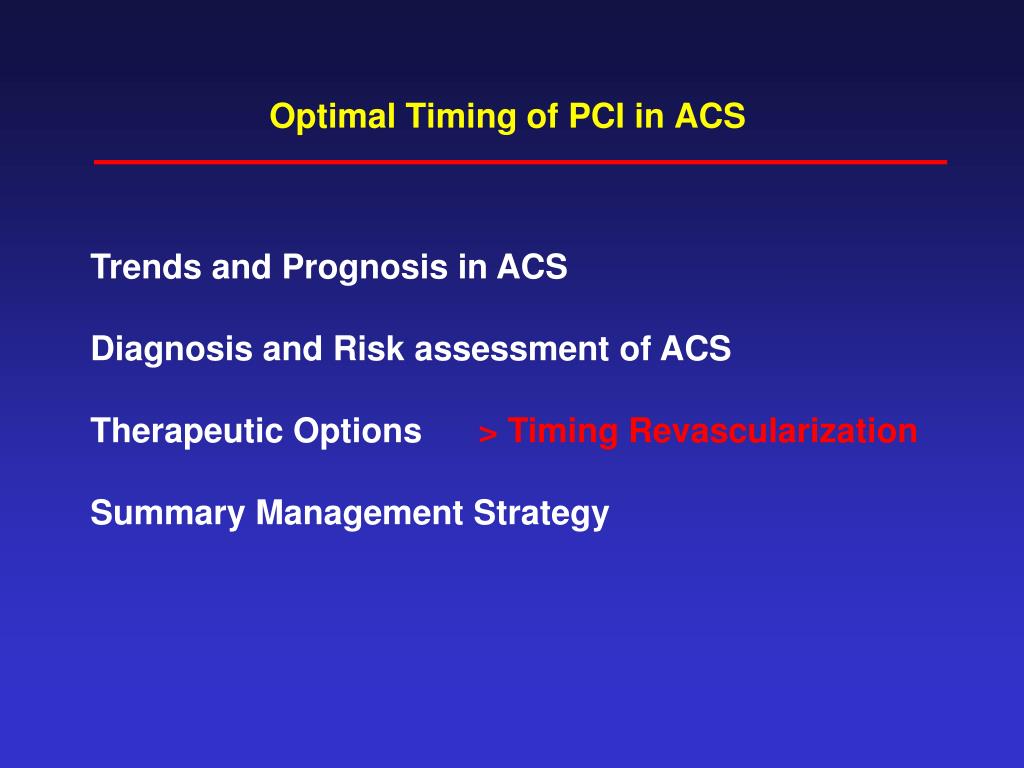 Optimal Timing of PCI in ACS

Trends and Prognosis in ACS

Diagnosis and Risk assessment of ACS

Therapeutic Options > Timing Revascularization

Summary Management Strategy